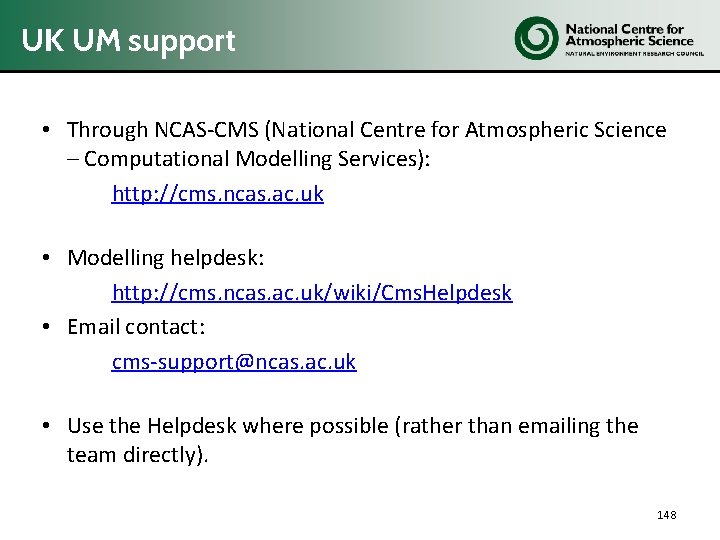 UK UM support

National Centre for Atmospheric Science
NATURAL ENVIRONMENT RESEARCH COUNCIL

• Through NCAS-CMS (National Centre for Atmospheric Science – Computational Modelling Services):

http://cms.ncas.ac.uk

• Modelling helpdesk:

http://cms.ncas.ac.uk/wiki/CmsHelpdesk

• Email contact:

cms-support@ncas.ac.uk

• Use the Helpdesk where possible (rather than emailing the team directly).

148